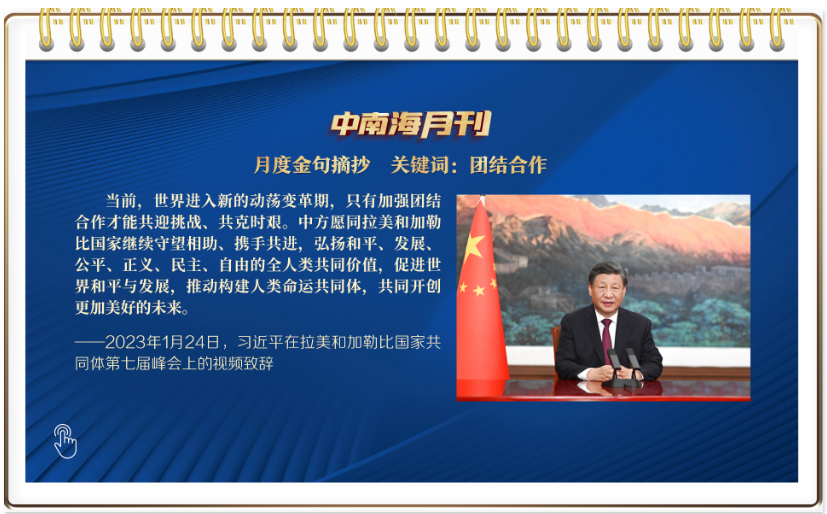 中南海月刊

月度金句摘抄　关键词：团结合作

当前，世界进入新的动荡变革期，只有加强团结合作才能共迎挑战、共克时艰。中方愿同拉美和加勒比国家继续守望相助、携手共进，弘扬和平、发展、公平、正义、民主、自由的全人类共同价值，促进世界和平与发展，推动构建人类命运共同体，共同开创更加美好的未来。

——2023年1月24日，习近平在拉美和加勒比国家共同体第七届峰会上的视频致辞